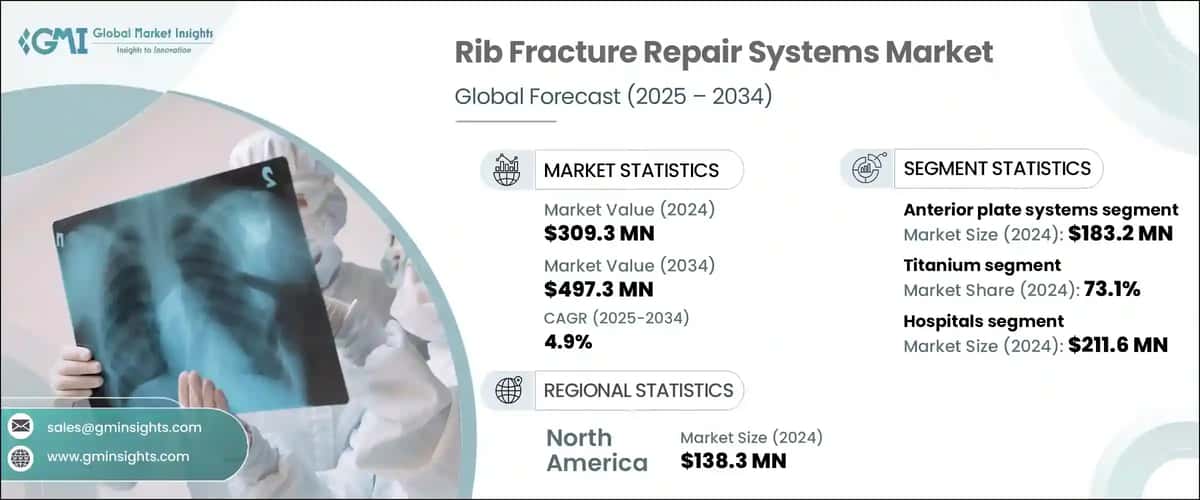 GMI Global Market Insights
Insights to Innovation

Rib Fracture Repair Systems Market
Global Forecast (2025 – 2034)

MARKET STATISTICS

Market Value (2024)
$309.3 MN

Market Value (2034)
$497.3 MN

CAGR (2025-2034)
4.9%

REGIONAL STATISTICS

North America

Market Size (2024)
$138.3 MN

SEGMENT STATISTICS

Anterior plate systems segment
Market Size (2024): $183.2 MN

Titanium segment
Market Share (2024): 73.1%

Hospitals segment
Market Size (2024): $211.6 MN

sales@gminsights.com

www.gminsights.com